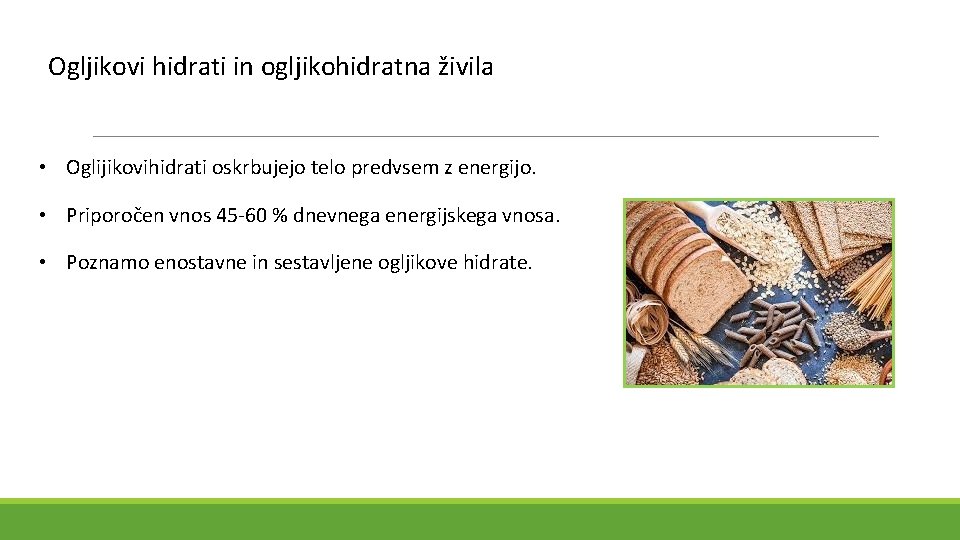 Ogljikovi hidrati in ogljikohidratna živila

• Oglijikovihidrati oskrbujejo telo predvsem z energijo.

• Priporočen vnos 45-60 % dnevnega energijskega vnosa.

• Poznamo enostavne in sestavljene ogljikove hidrate.